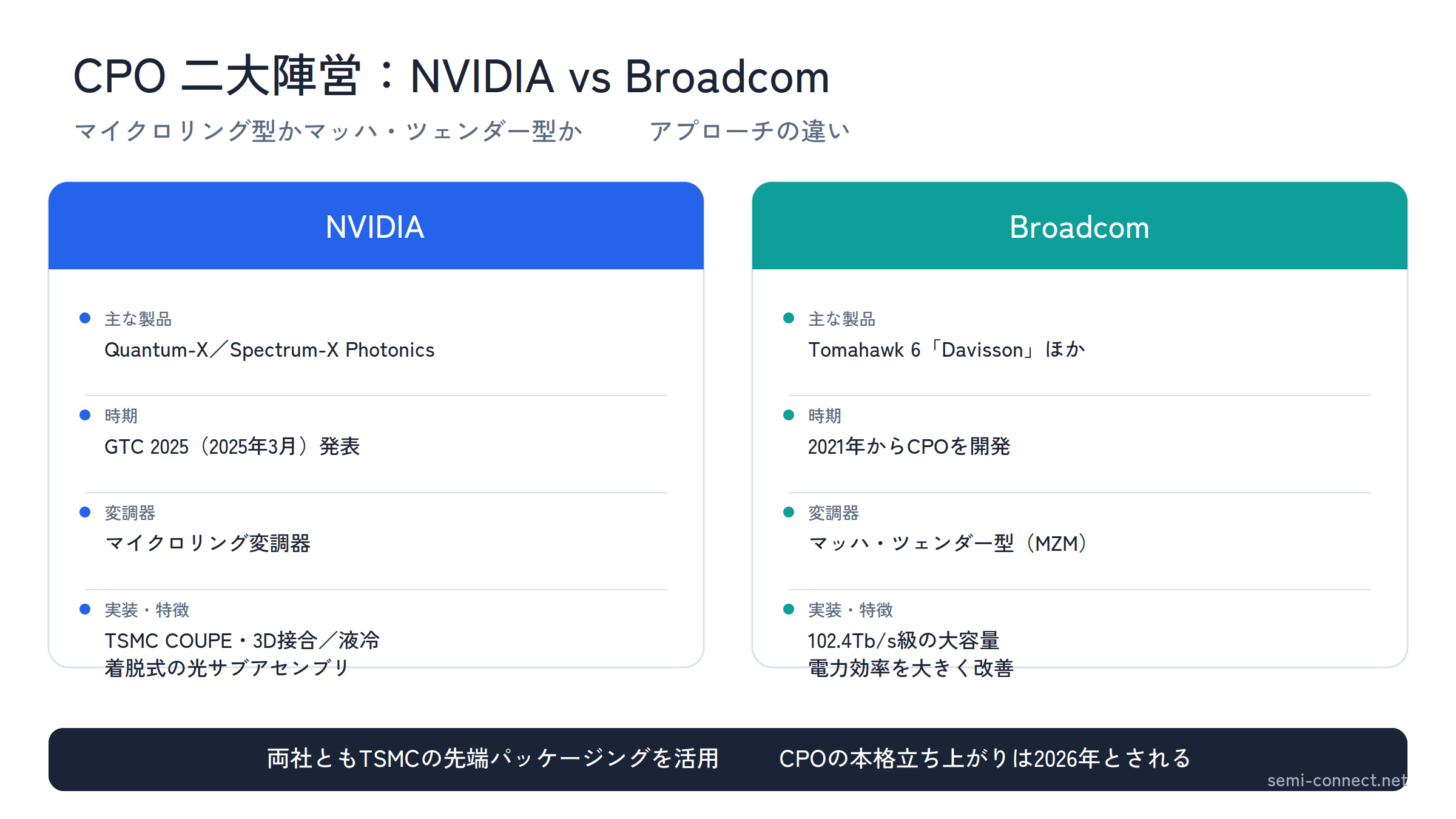 CPO 二大陣営：NVIDIA vs Broadcom

マイクロリング型かマッハ・ツェンダー型か　アプローチの違い

NVIDIA

主な製品
Quantum-X／Spectrum-X Photonics

時期
GTC 2025（2025年3月）発表

変調器
マイクロリング変調器

実装・特徴
TSMC COUPE・3D接合／液冷
着脱式の光サブアセンブリ

Broadcom

主な製品
Tomahawk 6「Davisson」ほか

時期
2021年からCPOを開発

変調器
マッハ・ツェンダー型（MZM）

実装・特徴
102.4Tb/s級の大容量
電力効率を大きく改善

両社ともTSMCの先端パッケージングを活用　CPOの本格立ち上がりは2026年とされる

semi-connect.net